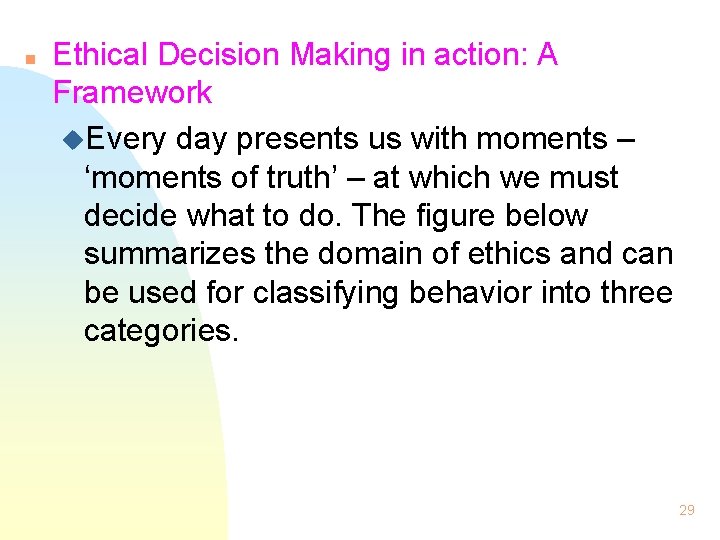 Ethical Decision Making in action: A Framework

Every day presents us with moments – ‘moments of truth’ – at which we must decide what to do. The figure below summarizes the domain of ethics and can be used for classifying behavior into three categories.

29